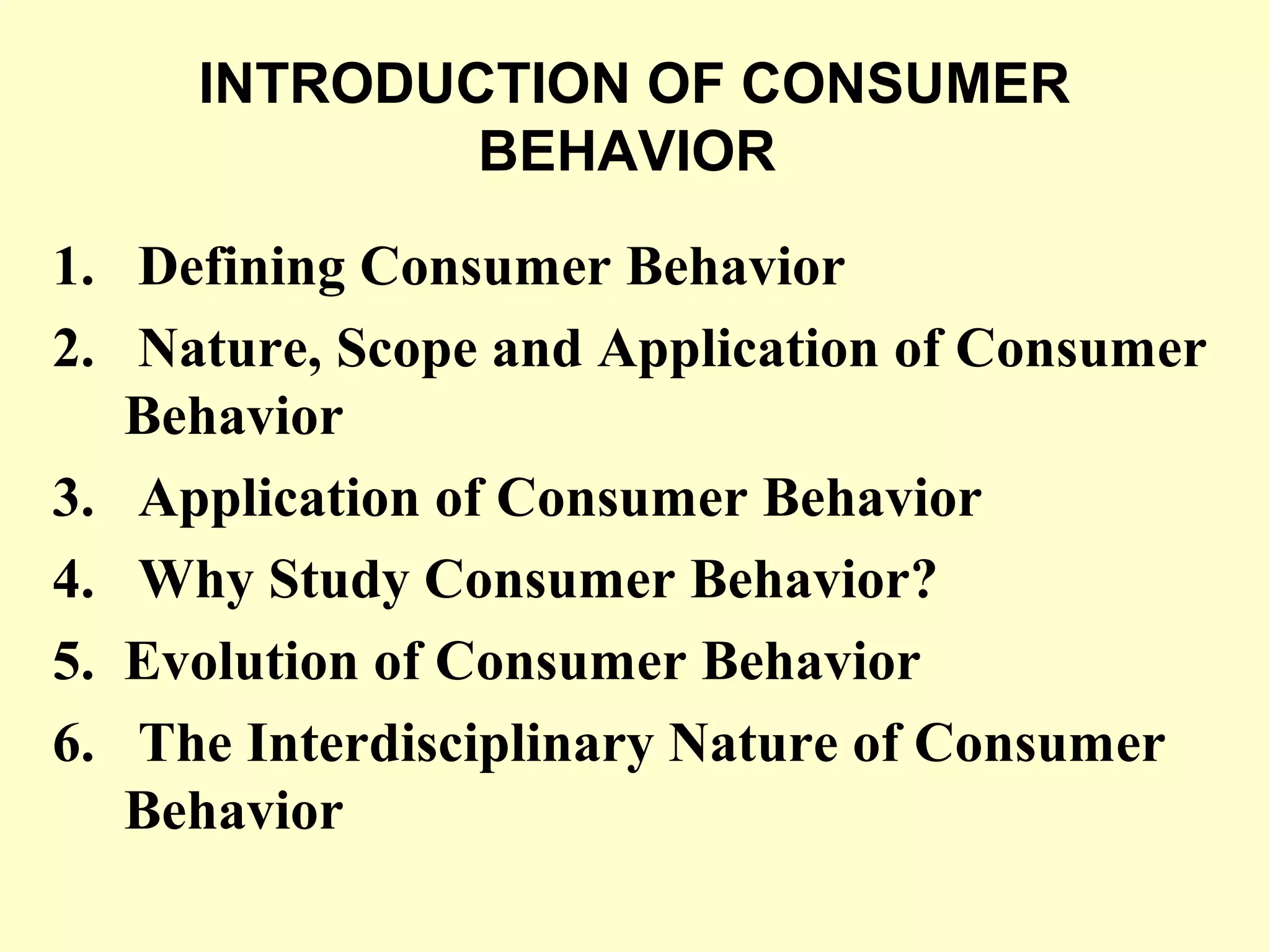 INTRODUCTION OF CONSUMER BEHAVIOR

1. Defining Consumer Behavior
2. Nature, Scope and Application of Consumer Behavior
3. Application of Consumer Behavior
4. Why Study Consumer Behavior?
5. Evolution of Consumer Behavior
6. The Interdisciplinary Nature of Consumer Behavior